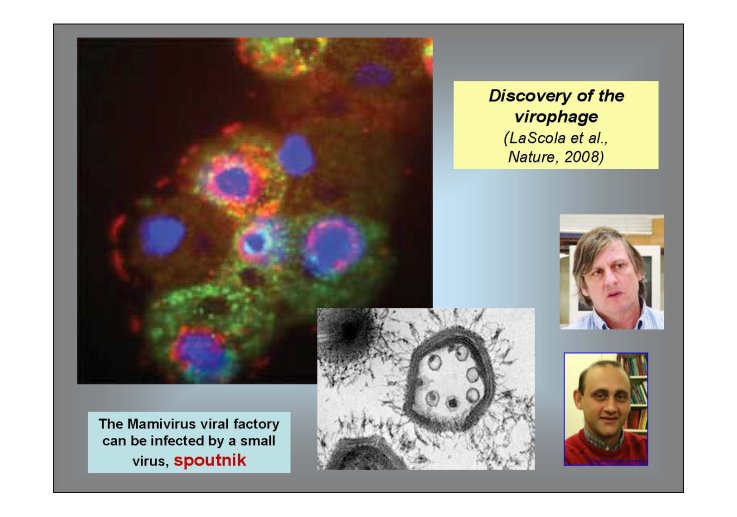 Discovery of the virophage
(LaScola et al., Nature, 2008)

The Mamivirus viral factory can be infected by a small virus, spoutnik